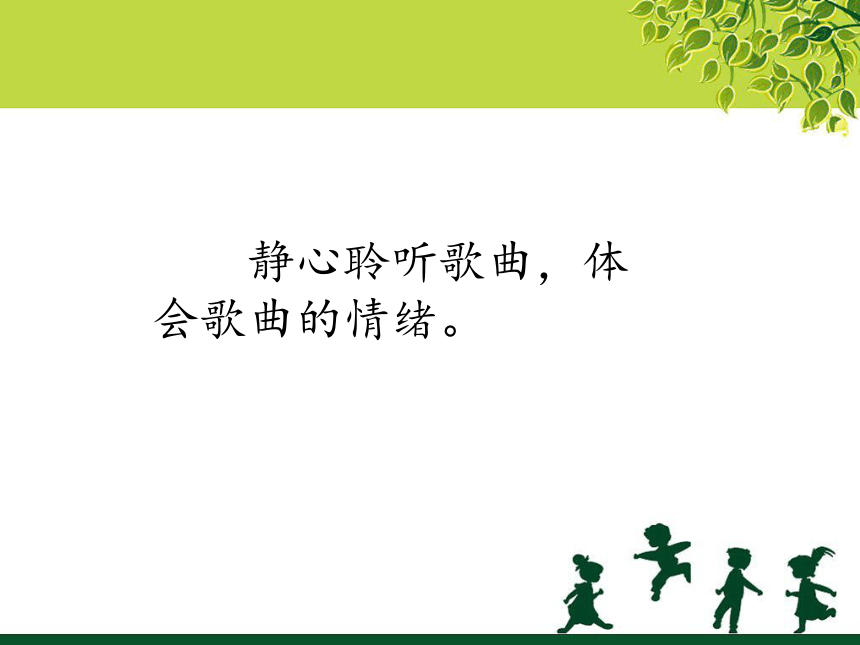 静心聆听歌曲，体会歌曲的情绪。